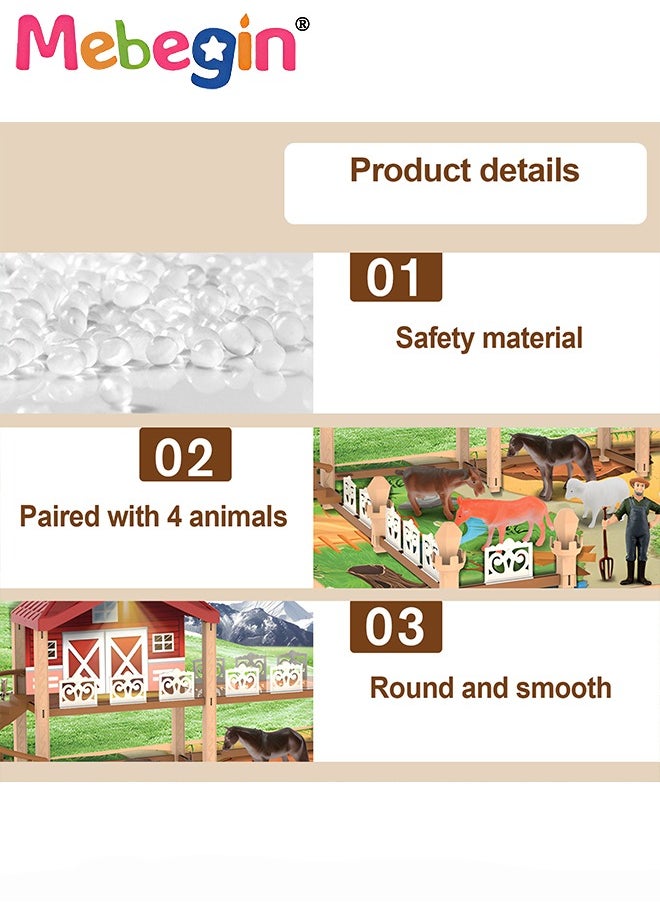 Mebegin®

Product details

01

Safety material

02

Paired with 4 animals

03

Round and smooth